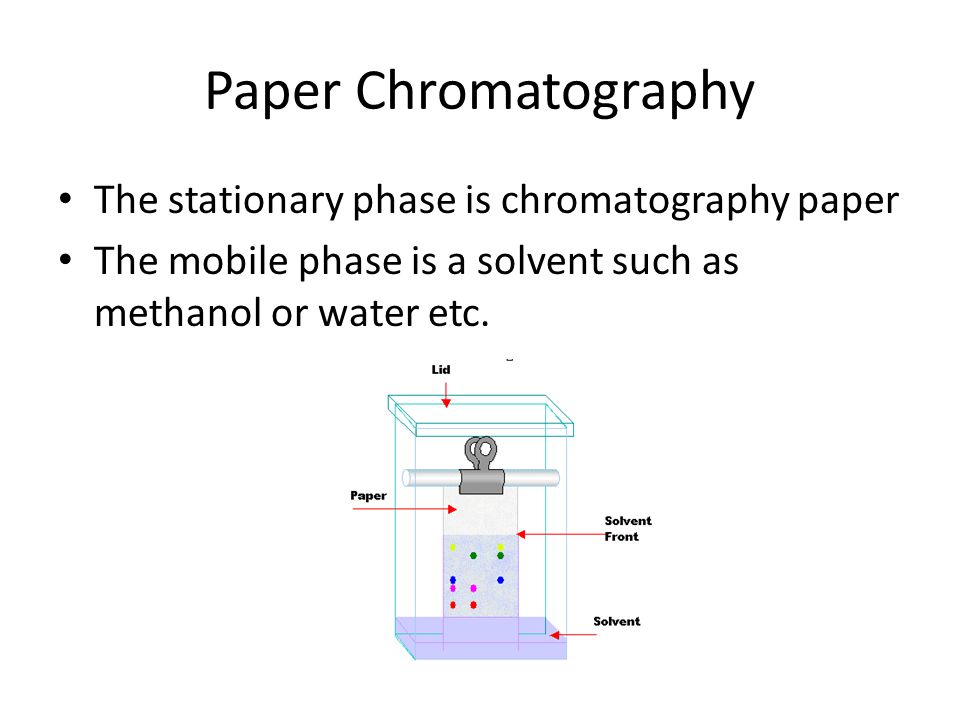 Paper Chromatography

• The stationary phase is chromatography paper
• The mobile phase is a solvent such as methanol or water etc.

Lid
Paper
Solvent Front
Solvent